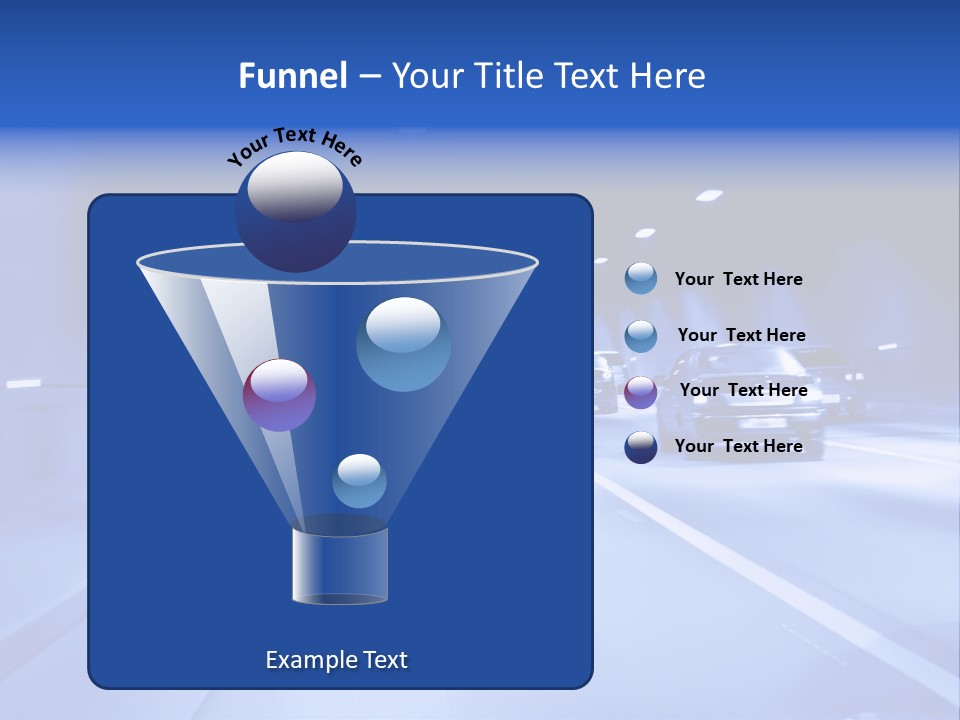 Funnel – Your Title Text Here

Your Text Here

Your Text Here

Your Text Here

Your Text Here

Your Text Here

Example Text